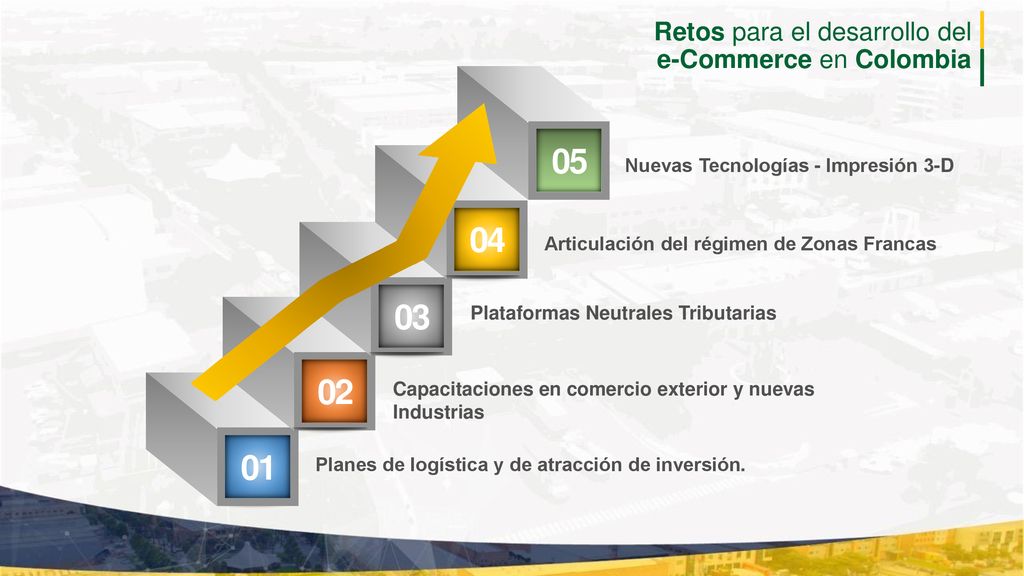 Retos para el desarrollo del e-Commerce en Colombia

05 Nuevas Tecnologías - Impresión 3-D

04 Articulación del régimen de Zonas Francas

03 Plataformas Neutrales Tributarias

02 Capacitaciones en comercio exterior y nuevas Industrias

01 Planes de logística y de atracción de inversión.